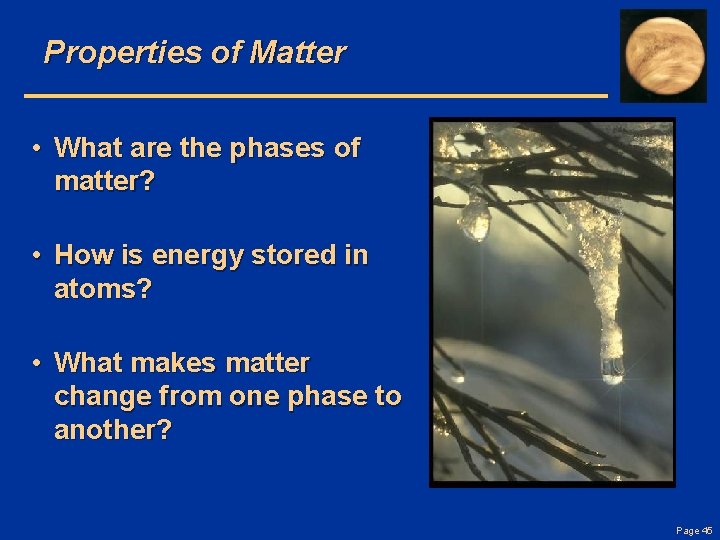 Properties of Matter

• What are the phases of matter?

• How is energy stored in atoms?

• What makes matter change from one phase to another?

Page 45